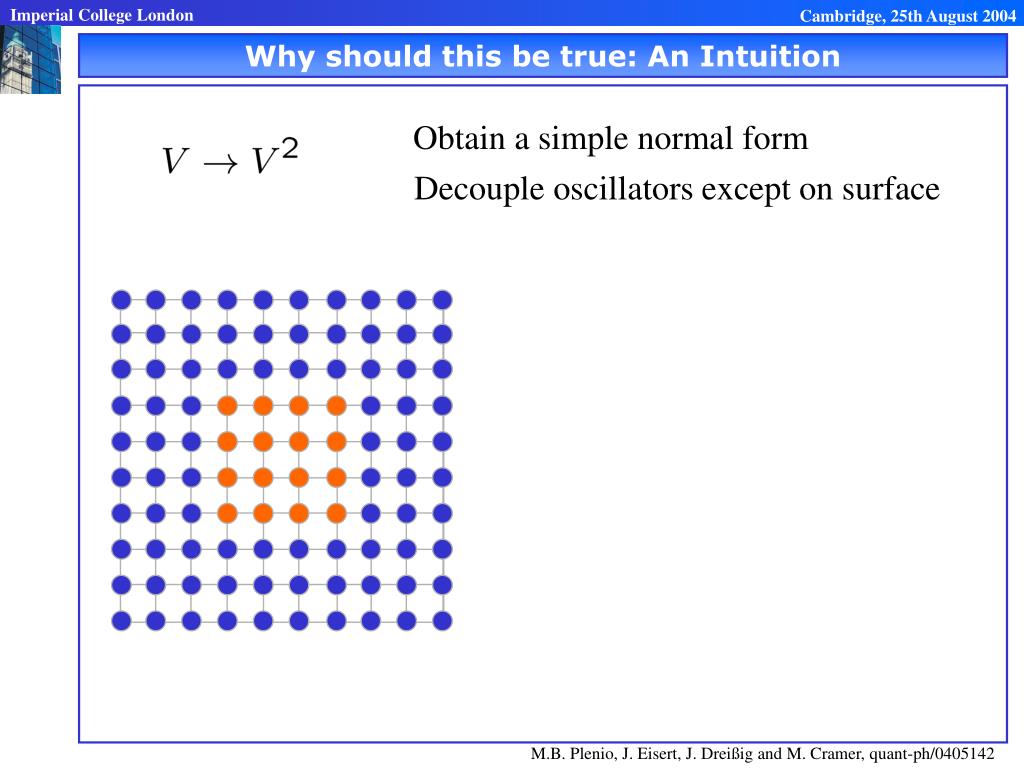 Imperial College London

Cambridge, 25th August 2004

Why should this be true: An Intuition

$V \rightarrow V^2$

Obtain a simple normal form

Decouple oscillators except on surface

M.B. Plenio, J. Eisert, J. Dreißig and M. Cramer, quant-ph/0405142